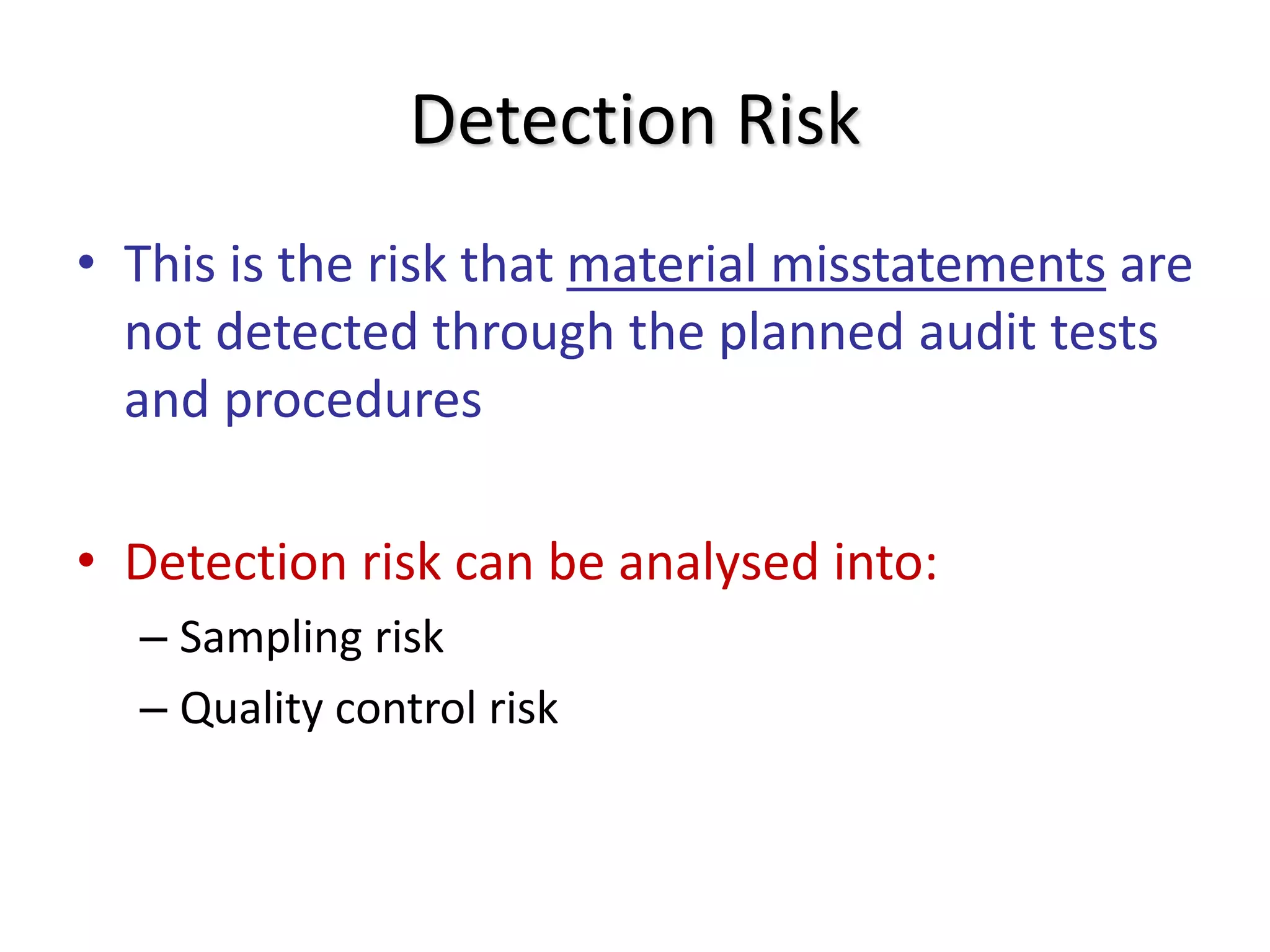 Detection Risk

• This is the risk that material misstatements are not detected through the planned audit tests and procedures

• Detection risk can be analysed into:
– Sampling risk
– Quality control risk